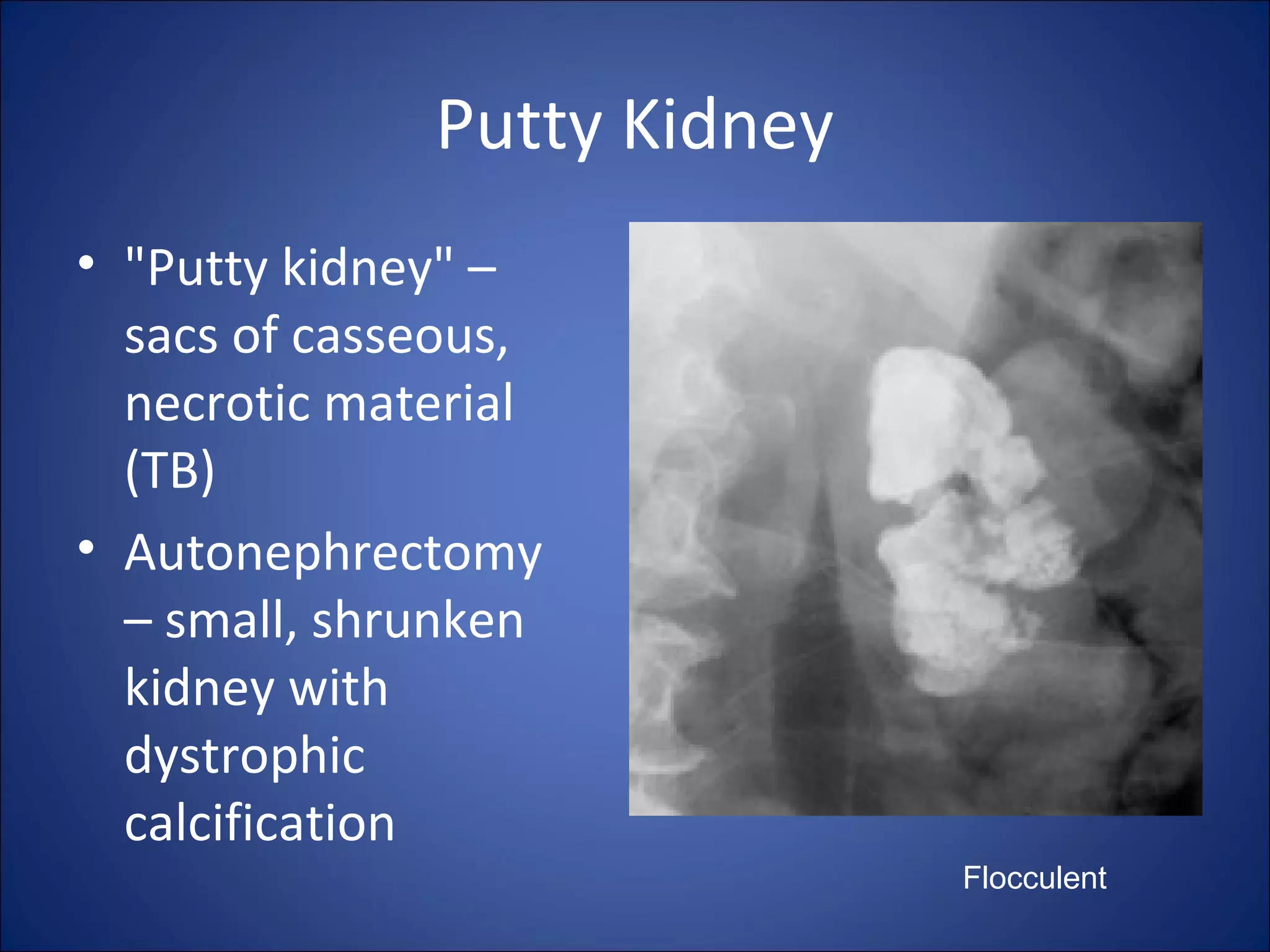 Putty Kidney

• "Putty kidney" – sacs of casseous, necrotic material (TB)

• Autonephrectomy – small, shrunken kidney with dystrophic calcification

Flocculent